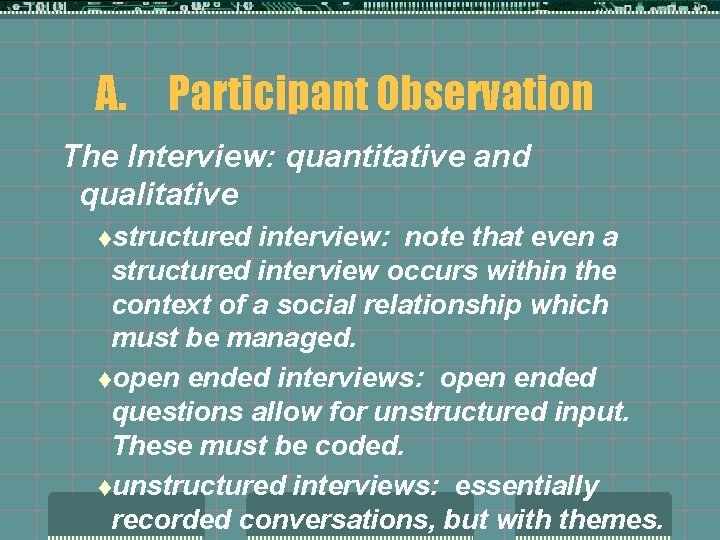 A. Participant Observation

The Interview: quantitative and qualitative

♦structured interview: note that even a structured interview occurs within the context of a social relationship which must be managed.

♦open ended interviews: open ended questions allow for unstructured input. These must be coded.

♦unstructured interviews: essentially recorded conversations, but with themes.